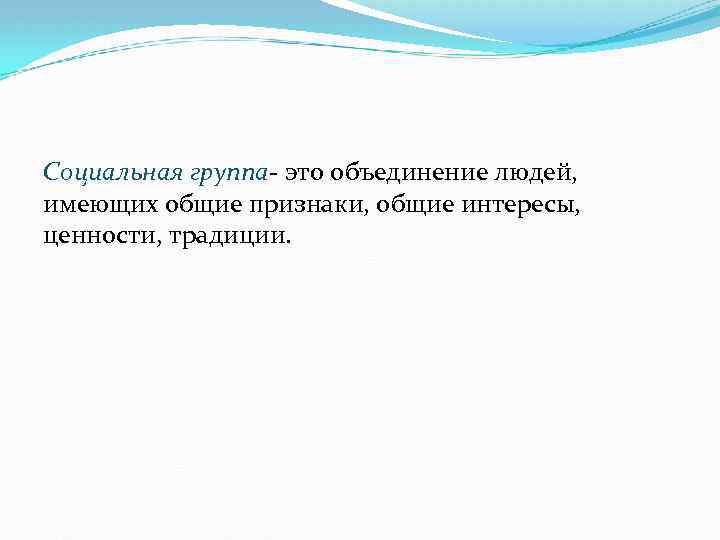 Социальная группа- это объединение людей, имеющих общие признаки, общие интересы, ценности, традиции.